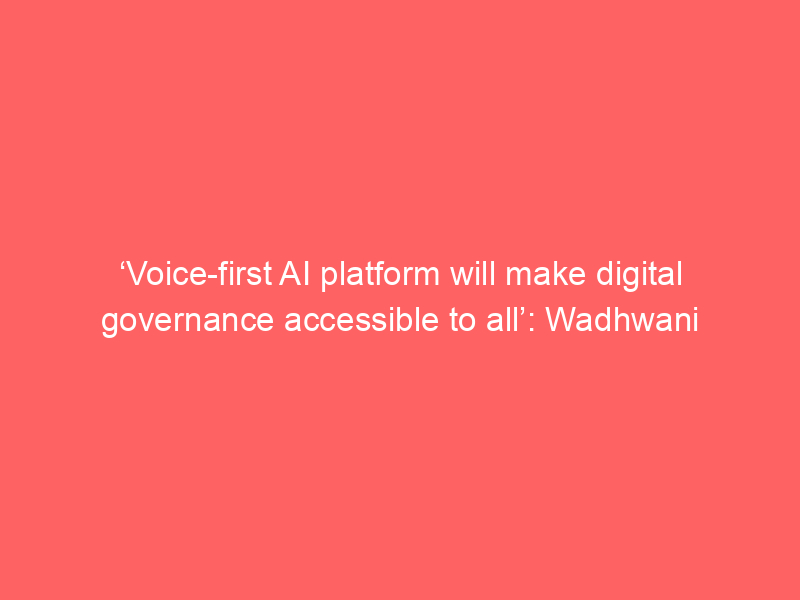 ‘Voice-first AI platform will make digital governance accessible to all’: Wadhwani